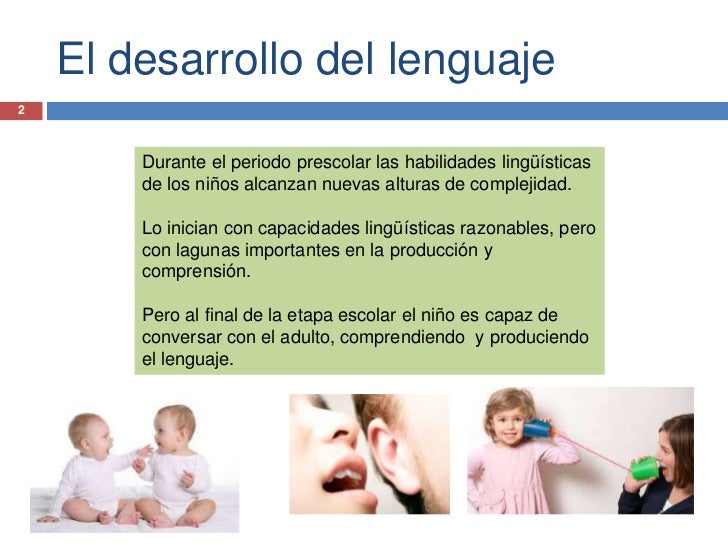 El desarrollo del lenguaje

2

Durante el periodo prescolar las habilidades lingüísticas de los niños alcanzan nuevas alturas de complejidad.

Lo inician con capacidades lingüísticas razonables, pero con lagunas importantes en la producción y comprensión.

Pero al final de la etapa escolar el niño es capaz de conversar con el adulto, comprendiendo  y produciendo el lenguaje.